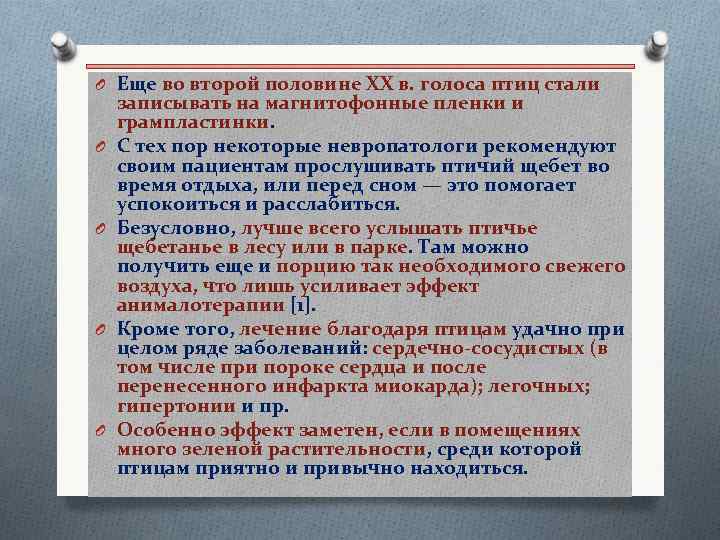 Еще во второй половине XX в. голоса птиц стали записывать на магнитофонные пленки и грампластинки.

С тех пор некоторые невропатологи рекомендуют своим пациентам прослушивать птичий щебет во время отдыха, или перед сном — это помогает успокоиться и расслабиться.

Безусловно, лучше всего услышать птичье щебетанье в лесу или в парке. Там можно получить еще и порцию так необходимого свежего воздуха, что лишь усиливает эффект анималотерапии [1].

Кроме того, лечение благодаря птицам удачно при целом ряде заболеваний: сердечно-сосудистых (в том числе при пороке сердца и после перенесенного инфаркта миокарда); легочных; гипертонии и пр.

Особенно эффект заметен, если в помещениях много зеленой растительности, среди которой птицам приятно и привычно находиться.